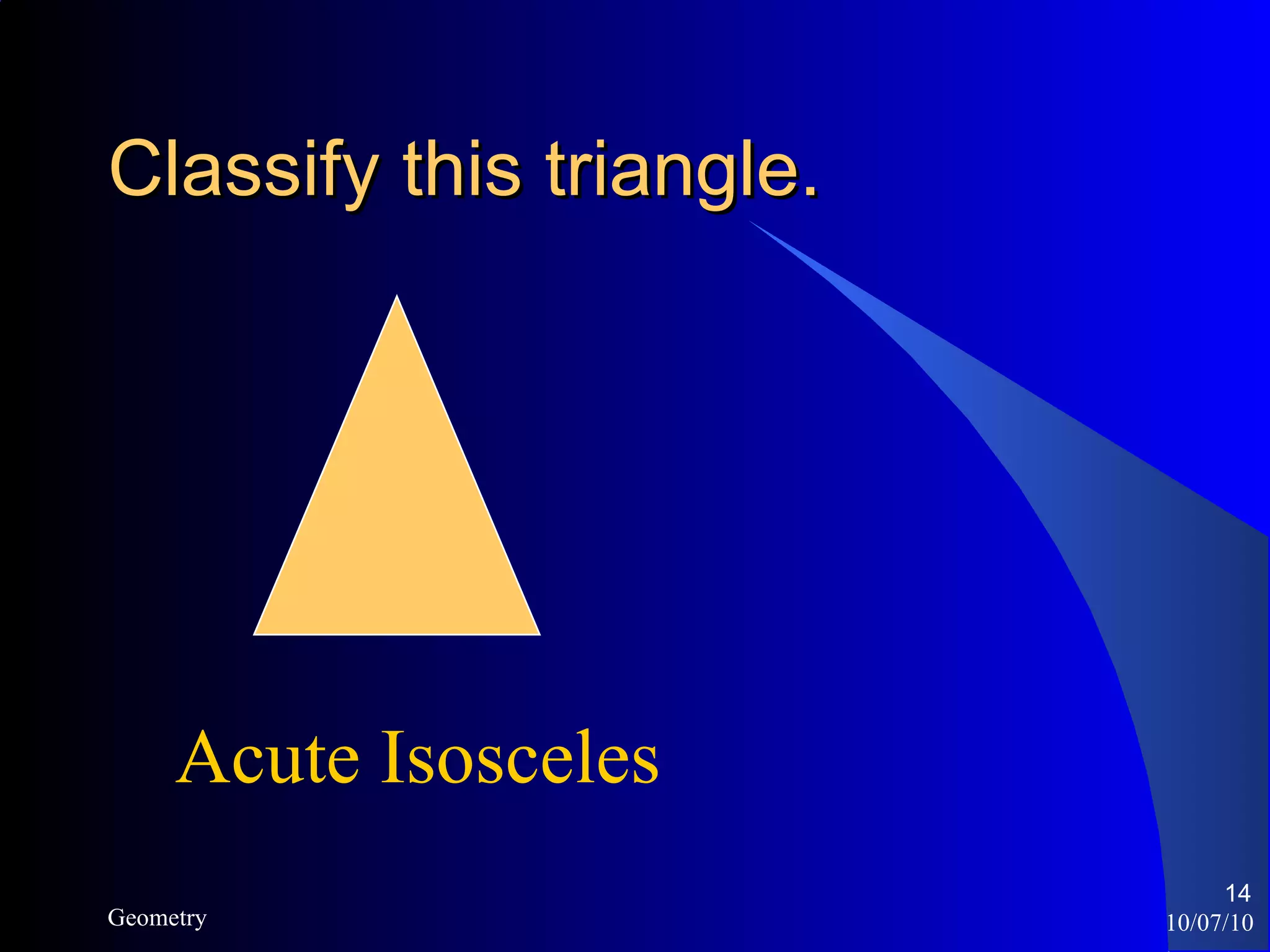 Classify this triangle.

Acute Isosceles

Geometry

14
10/07/10